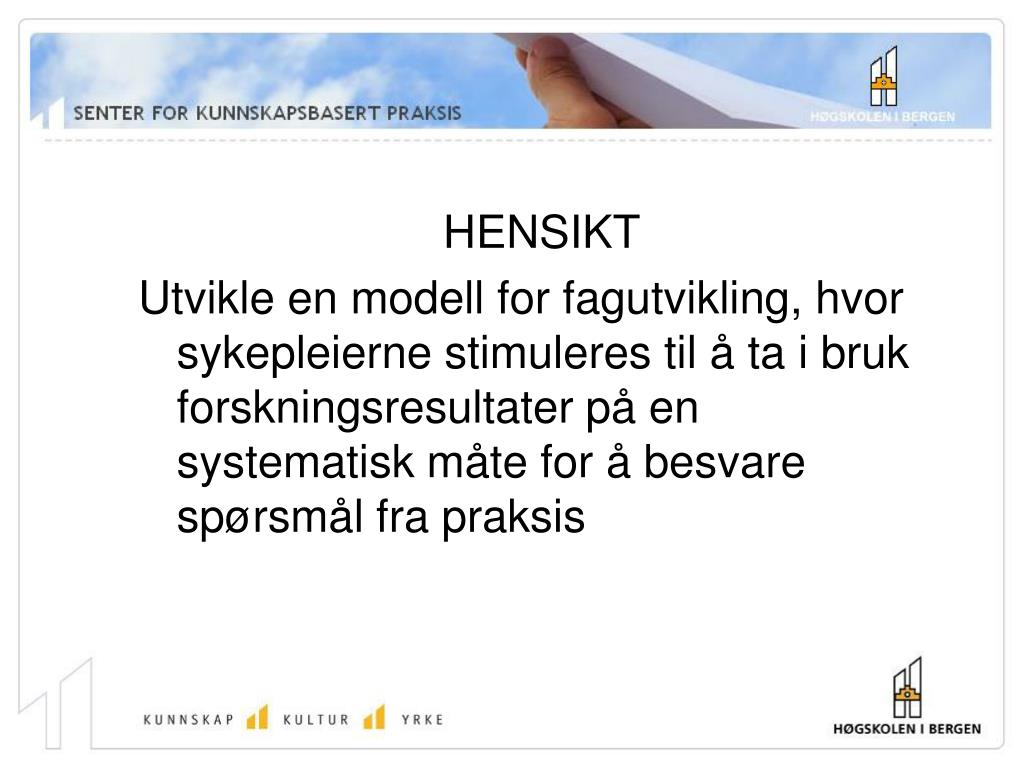 SENTER FOR KUNNSKAPSBASERT PRAKSIS

HØGSKOLEN I BERGEN

HENSIKT

Utvikle en modell for fagutvikling, hvor sykepleierne stimuleres til å ta i bruk forskningsresultater på en systematisk måte for å besvare spørsmål fra praksis

KUNNSKAP KULTUR YRKE

HØGSKOLEN I BERGEN